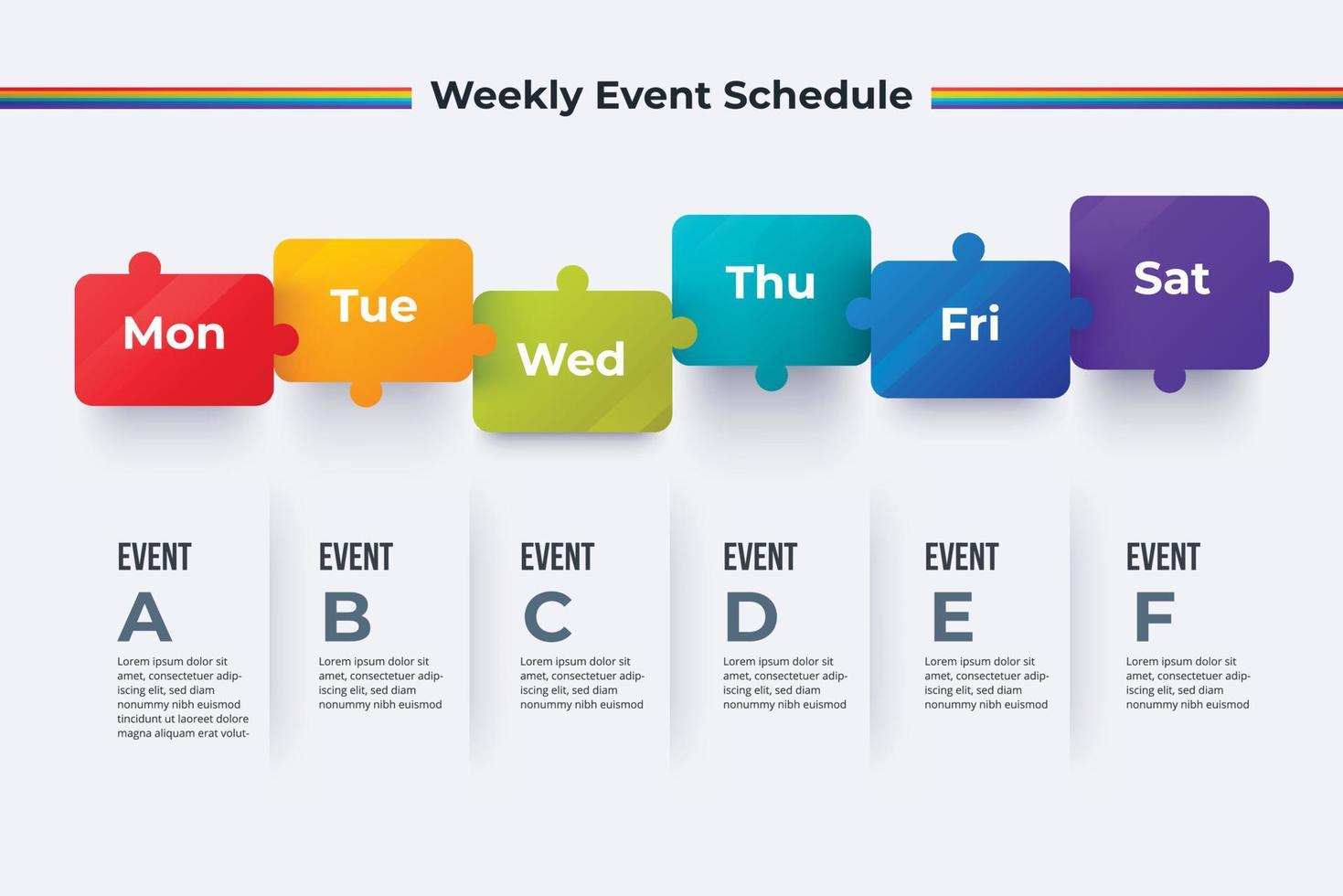 Weekly Event Schedule

Mon

Tue

Wed

Thu

Fri

Sat

EVENT
A
Lorem ipsum dolor sit amet, consectetuer adipiscing elit, sed diam nonummy nibh euismod tincidunt ut laoreet dolore magna aliquam erat volut-

EVENT
B
Lorem ipsum dolor sit amet, consectetuer adipiscing elit, sed diam nonummy nibh euismod

EVENT
C
Lorem ipsum dolor sit amet, consectetuer adipiscing elit, sed diam nonummy nibh euismod

EVENT
D
Lorem ipsum dolor sit amet, consectetuer adipiscing elit, sed diam nonummy nibh euismod

EVENT
E
Lorem ipsum dolor sit amet, consectetuer adipiscing elit, sed diam nonummy nibh euismod

EVENT
F
Lorem ipsum dolor sit amet, consectetuer adipiscing elit, sed diam nonummy nibh euismod